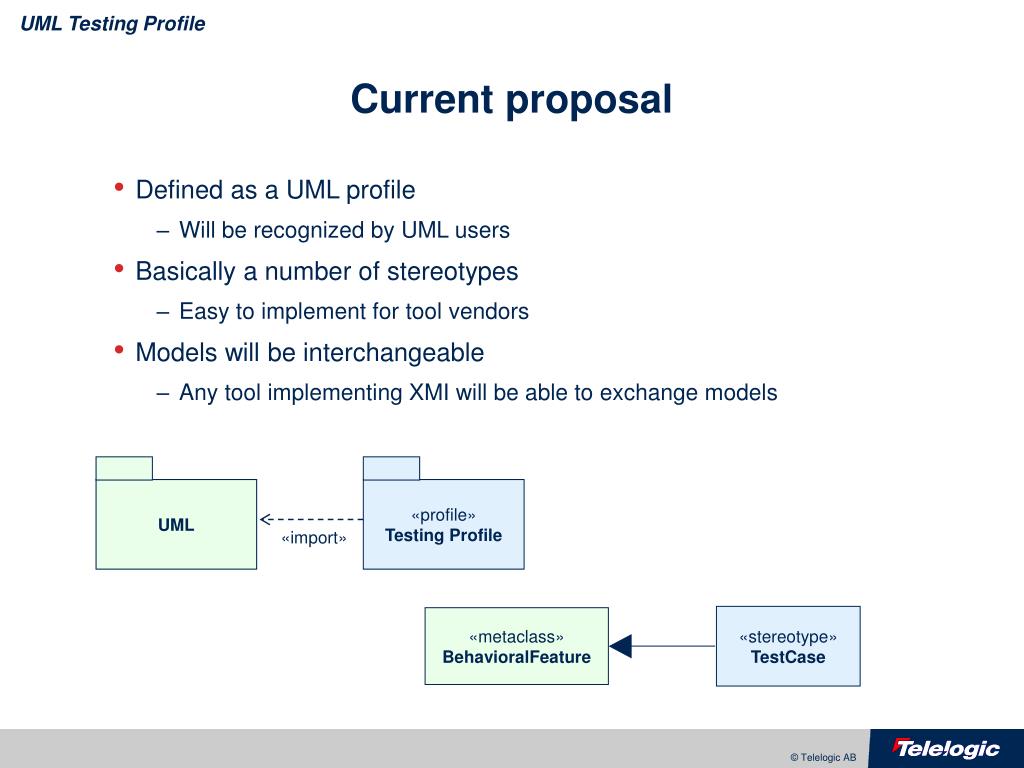 UML Testing Profile

Current proposal

• Defined as a UML profile
– Will be recognized by UML users
• Basically a number of stereotypes
– Easy to implement for tool vendors
• Models will be interchangeable
– Any tool implementing XMI will be able to exchange models

UML

«import»

«profile»
Testing Profile

«metaclass»
BehavioralFeature

«stereotype»
TestCase

© Telelogic AB

Telelogic